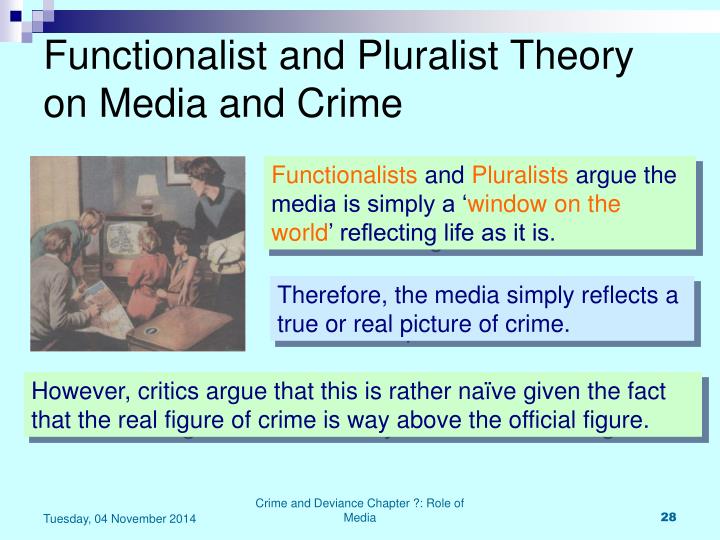 Functionalist and Pluralist Theory on Media and Crime

Functionalists and Pluralists argue the media is simply a ‘window on the world’ reflecting life as it is.

Therefore, the media simply reflects a true or real picture of crime.

However, critics argue that this is rather naïve given the fact that the real figure of crime is way above the official figure.

Tuesday, 04 November 2014

Crime and Deviance Chapter ?: Role of Media

28